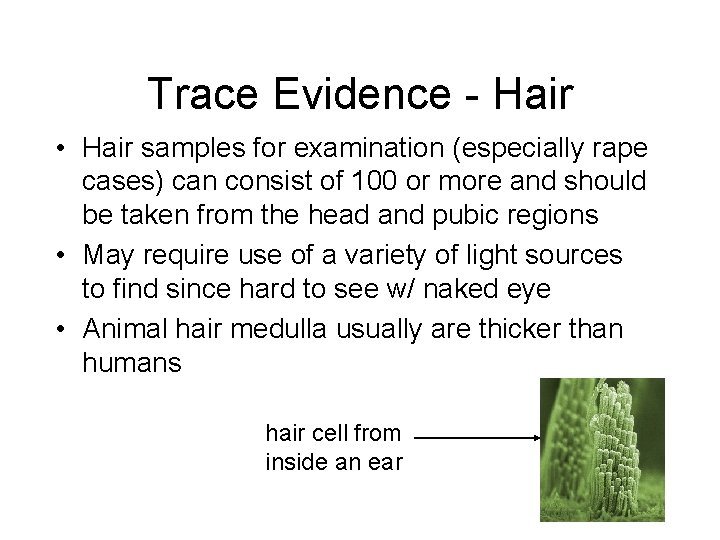 Trace Evidence - Hair

• Hair samples for examination (especially rape cases) can consist of 100 or more and should be taken from the head and pubic regions
• May require use of a variety of light sources to find since hard to see w/ naked eye
• Animal hair medulla usually are thicker than humans

hair cell from inside an ear